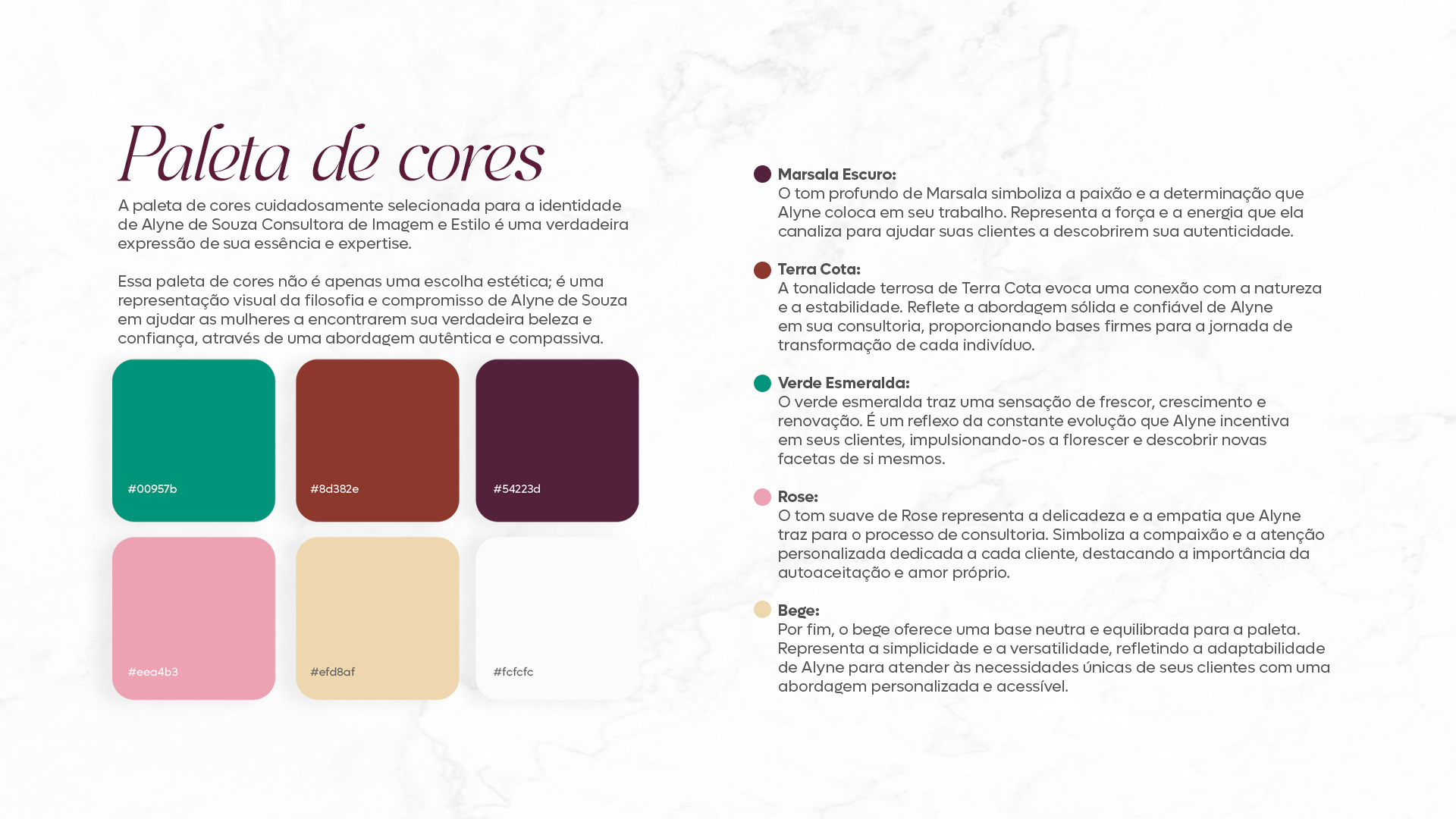 Paleta de cores

A paleta de cores cuidadosamente selecionada para a identidade de Alyne de Souza Consultora de Imagem e Estilo é uma verdadeira expressão de sua essência e expertise.

Essa paleta de cores não é apenas uma escolha estética; é uma representação visual da filosofia e compromisso de Alyne de Souza em ajudar as mulheres a encontrarem sua verdadeira beleza e confiança, através de uma abordagem autêntica e compassiva.

#00957b

#8d382e

#54223d

#eea4b3

#efd8af

#fcfcfc

Marsala Escuro:
O tom profundo de Marsala simboliza a paixão e a determinação que Alyne coloca em seu trabalho. Representa a força e a energia que ela canaliza para ajudar suas clientes a descobrirem sua autenticidade.

Terra Cota:
A tonalidade terrosa de Terra Cota evoca uma conexão com a natureza e a estabilidade. Reflete a abordagem sólida e confiável de Alyne em sua consultoria, proporcionando bases firmes para a jornada de transformação de cada indivíduo.

Verde Esmeralda:
O verde esmeralda traz uma sensação de frescor, crescimento e renovação. É um reflexo da constante evolução que Alyne incentiva em seus clientes, impulsionando-os a florescer e descobrir novas facetas de si mesmos.

Rose:
O tom suave de Rose representa a delicadeza e a empatia que Alyne traz para o processo de consultoria. Simboliza a compaixão e a atenção personalizada dedicada a cada cliente, destacando a importância da autoaceitação e amor próprio.

Bege:
Por fim, o bege oferece uma base neutra e equilibrada para a paleta. Representa a simplicidade e a versatilidade, refletindo a adaptabilidade de Alyne para atender às necessidades únicas de seus clientes com uma abordagem personalizada e acessível.